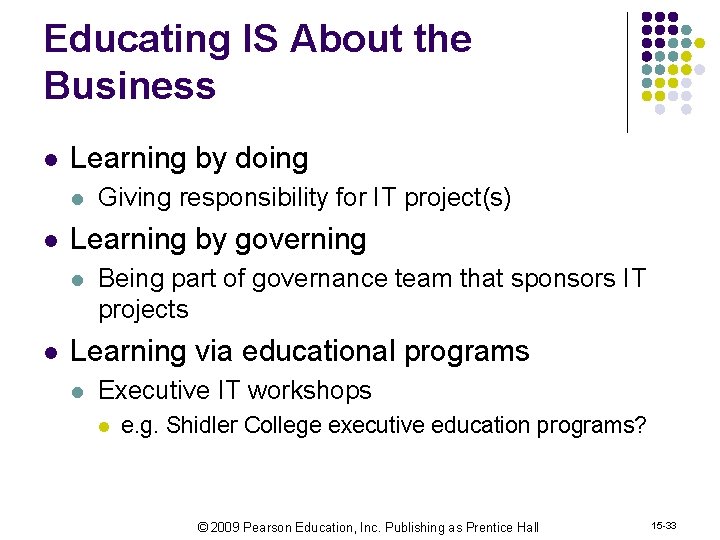 Educating IS About the Business

- Learning by doing
  - Giving responsibility for IT project(s)
- Learning by governing
  - Being part of governance team that sponsors IT projects
- Learning via educational programs
  - Executive IT workshops
    - e.g. Shidler College executive education programs?

© 2009 Pearson Education, Inc. Publishing as Prentice Hall

15-33